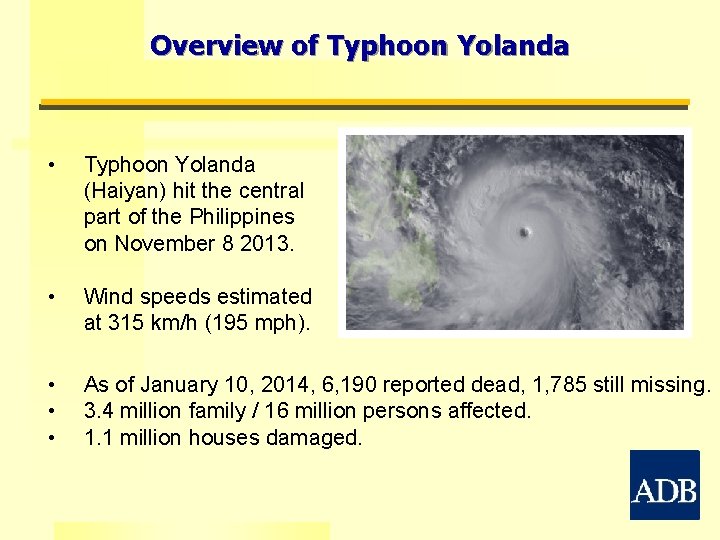 Overview of Typhoon Yolanda

• Typhoon Yolanda (Haiyan) hit the central part of the Philippines on November 8 2013.

• Wind speeds estimated at 315 km/h (195 mph).

• As of January 10, 2014, 6,190 reported dead, 1,785 still missing.
• 3.4 million family / 16 million persons affected.
• 1.1 million houses damaged.

ADB